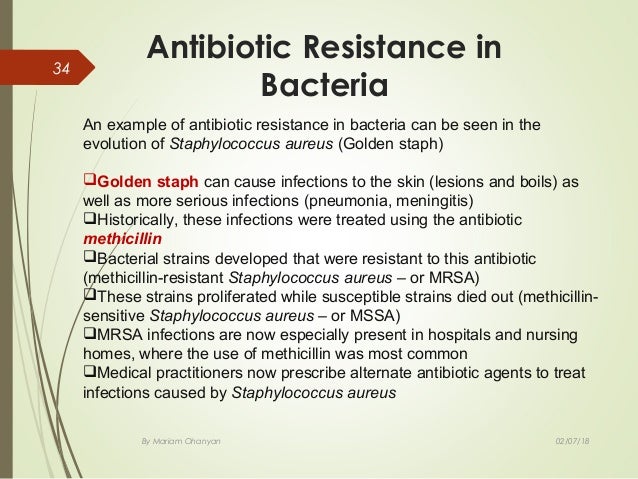 34

Antibiotic Resistance in Bacteria

An example of antibiotic resistance in bacteria can be seen in the evolution of Staphylococcus aureus (Golden staph)

❑Golden staph can cause infections to the skin (lesions and boils) as well as more serious infections (pneumonia, meningitis)
❑Historically, these infections were treated using the antibiotic methicillin
❑Bacterial strains developed that were resistant to this antibiotic (methicillin-resistant Staphylococcus aureus – or MRSA)
❑These strains proliferated while susceptible strains died out (methicillin-sensitive Staphylococcus aureus – or MSSA)
❑MRSA infections are now especially present in hospitals and nursing homes, where the use of methicillin was most common
❑Medical practitioners now prescribe alternate antibiotic agents to treat infections caused by Staphylococcus aureus

By Mariam Ohanyan

02/07/18